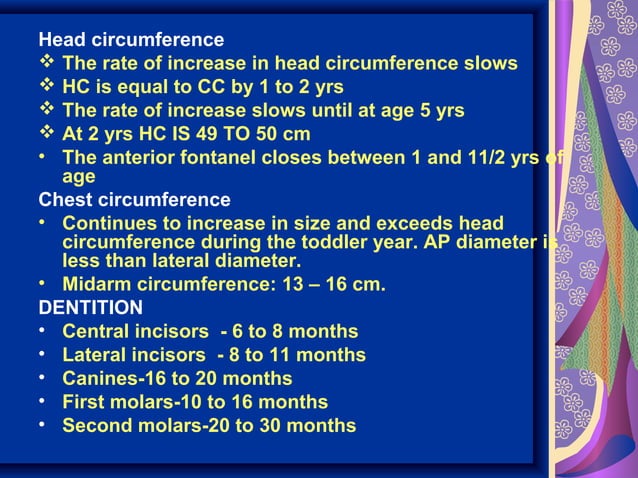 Head circumference
❖ The rate of increase in head circumference slows
❖ HC is equal to CC by 1 to 2 yrs
❖ The rate of increase slows until at age 5 yrs
❖ At 2 yrs HC IS 49 TO 50 cm
• The anterior fontanel closes between 1 and 11/2 yrs of age
Chest circumference
• Continues to increase in size and exceeds head circumference during the toddler year. AP diameter is less than lateral diameter.
• Midarm circumference: 13 – 16 cm.
DENTITION
• Central incisors - 6 to 8 months
• Lateral incisors - 8 to 11 months
• Canines-16 to 20 months
• First molars-10 to 16 months
• Second molars-20 to 30 months